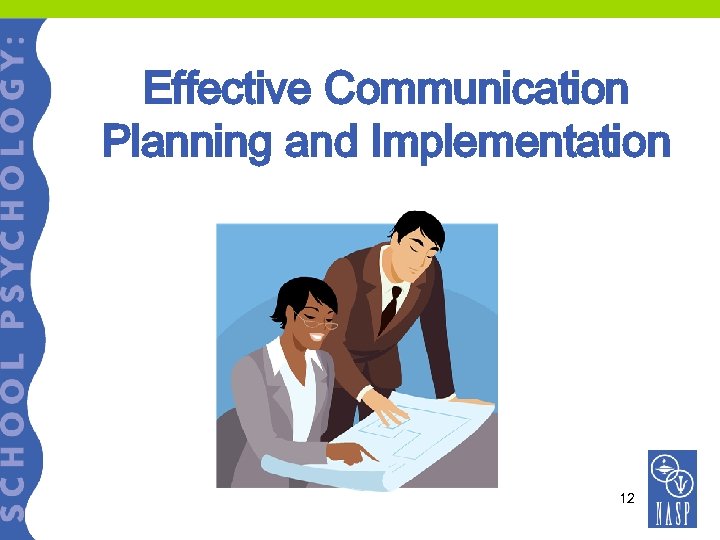 SCHOOL PSYCHOLOGY:

Effective Communication Planning and Implementation

12

NASP